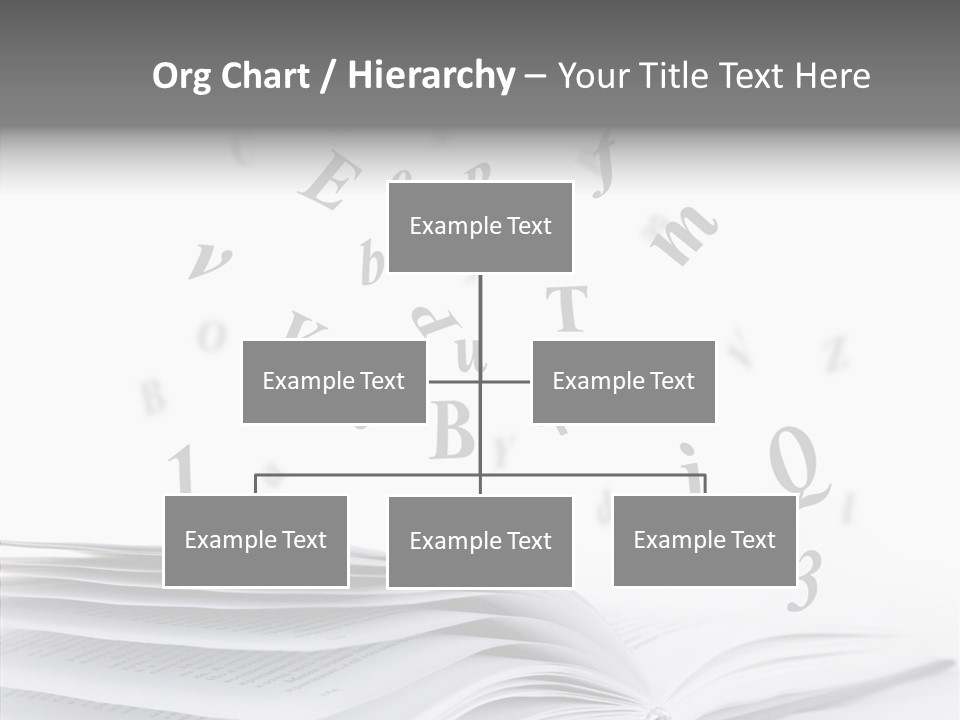 Org Chart / Hierarchy – Your Title Text Here

Example Text

Example Text

Example Text

Example Text

Example Text

Example Text